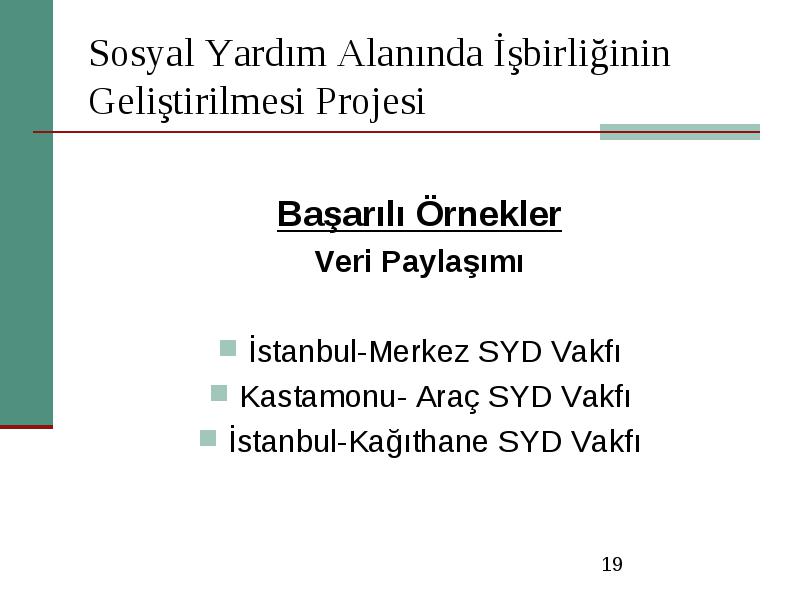 Sosyal Yardım Alanında İşbirliğinin Geliştirilmesi Projesi

Başarılı Örnekler

Veri Paylaşımı

İstanbul-Merkez SYD Vakfı

Kastamonu- Araç SYD Vakfı

İstanbul-Kağıthane SYD Vakfı

19